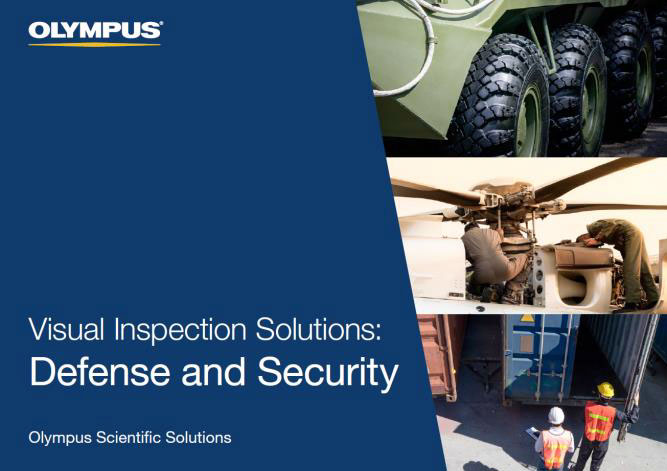 OLYMPUS®

Visual Inspection Solutions:
Defense and Security

Olympus Scientific Solutions